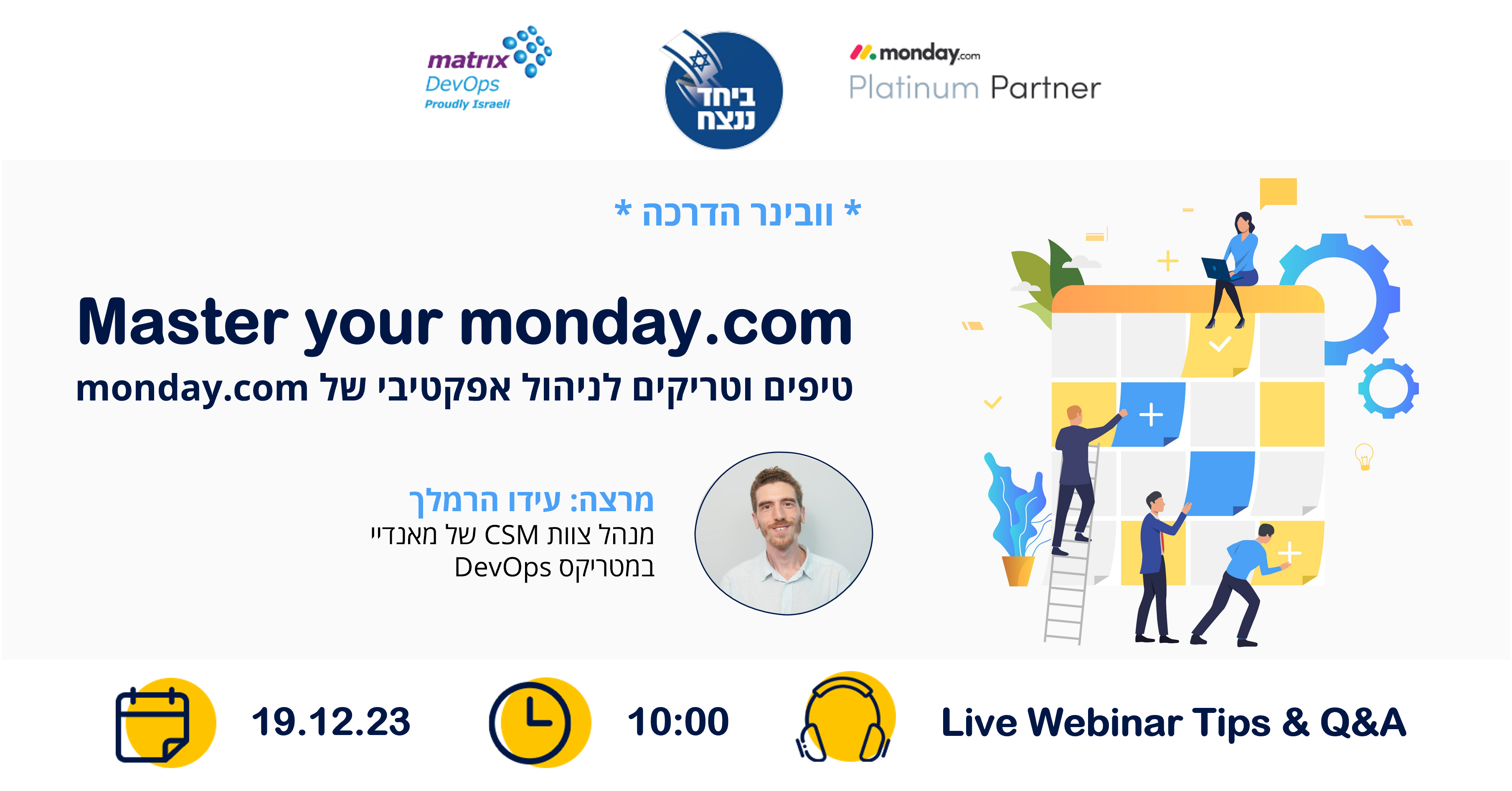 matrix DevOps Proudly Israeli

ביחד ננצח

monday.com Platinum Partner

* וובינר הדרכה *

Master your monday.com

טיפים וטריקים לניהול אפקטיבי של monday.com

מרצה: עידו הרמלך
מנהל צוות CSM של מאנדיי
במטריקס DevOps

19.12.23

10:00

Live Webinar Tips & Q&A